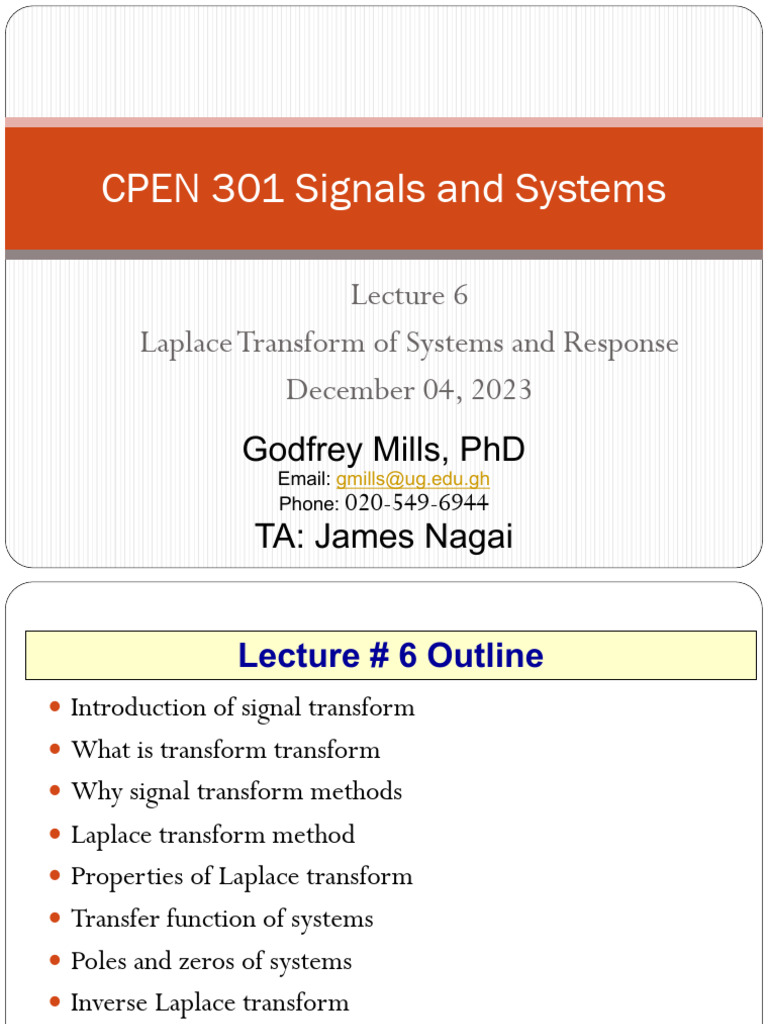 CPEN 301 Signals and Systems

Lecture 6
Laplace Transform of Systems and Response
December 04, 2023

Godfrey Mills, PhD
Email: gmills@ug.edu.gh
Phone: 020-549-6944
TA: James Nagai

Lecture # 6 Outline

- Introduction of signal transform
- What is transform transform
- Why signal transform methods
- Laplace transform method
- Properties of Laplace transform
- Transfer function of systems
- Poles and zeros of systems
- Inverse Laplace transform